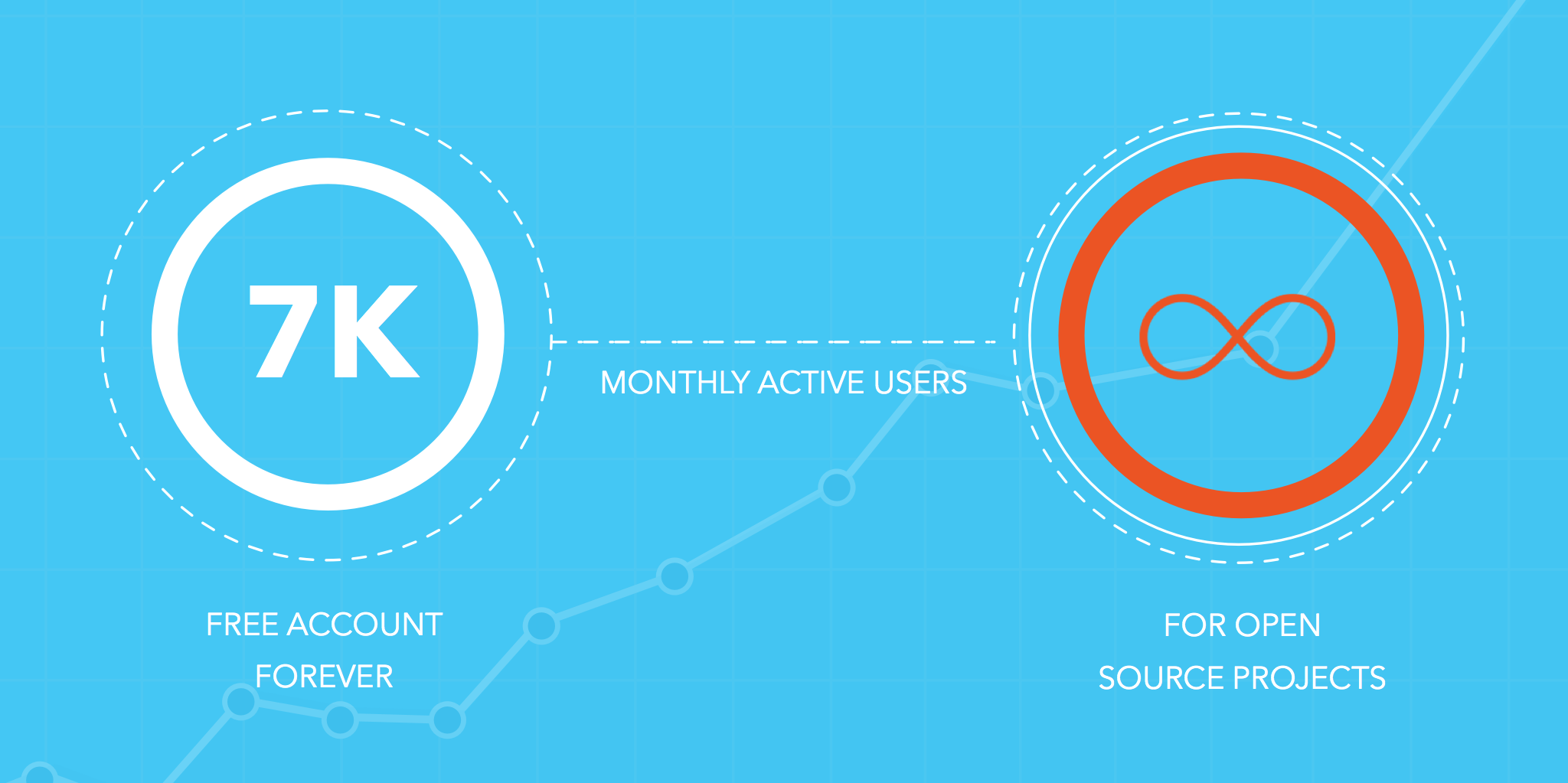 7K

MONTHLY ACTIVE USERS

$\infty$

FREE ACCOUNT FOREVER

FOR OPEN SOURCE PROJECTS